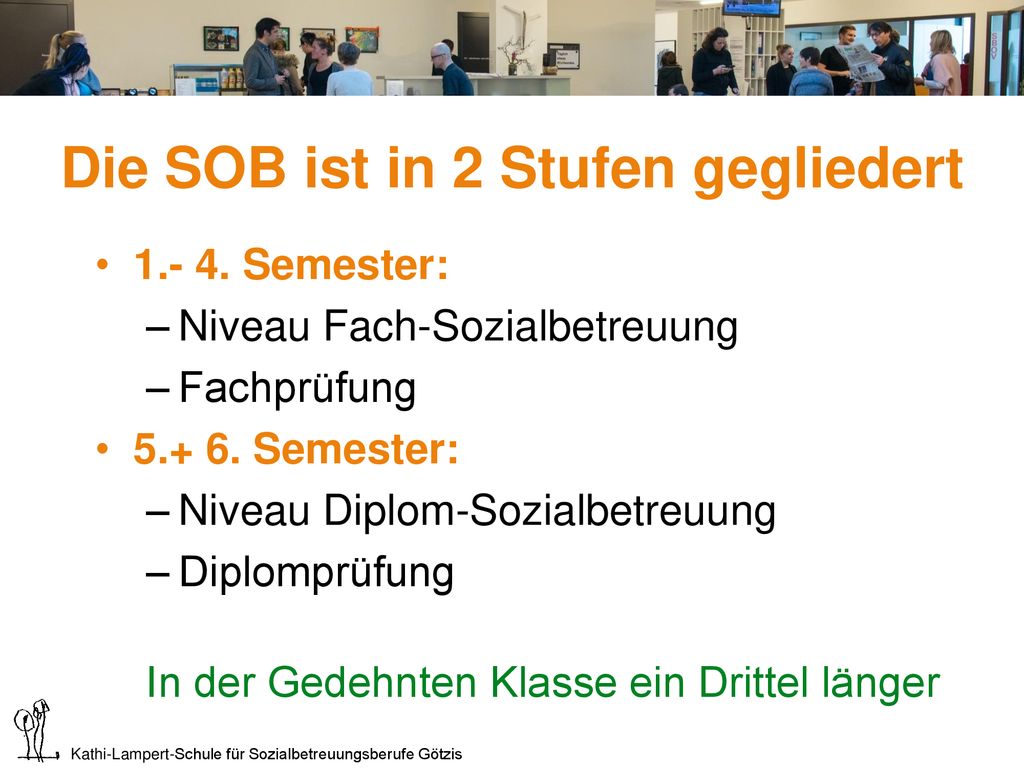 Die SOB ist in 2 Stufen gegliedert

• 1.- 4. Semester:
 – Niveau Fach-Sozialbetreuung
 – Fachprüfung
• 5.+ 6. Semester:
 – Niveau Diplom-Sozialbetreuung
 – Diplomprüfung

In der Gedehnten Klasse ein Drittel länger

Kathi-Lampert-Schule für Sozialbetreuungsberufe Götzis